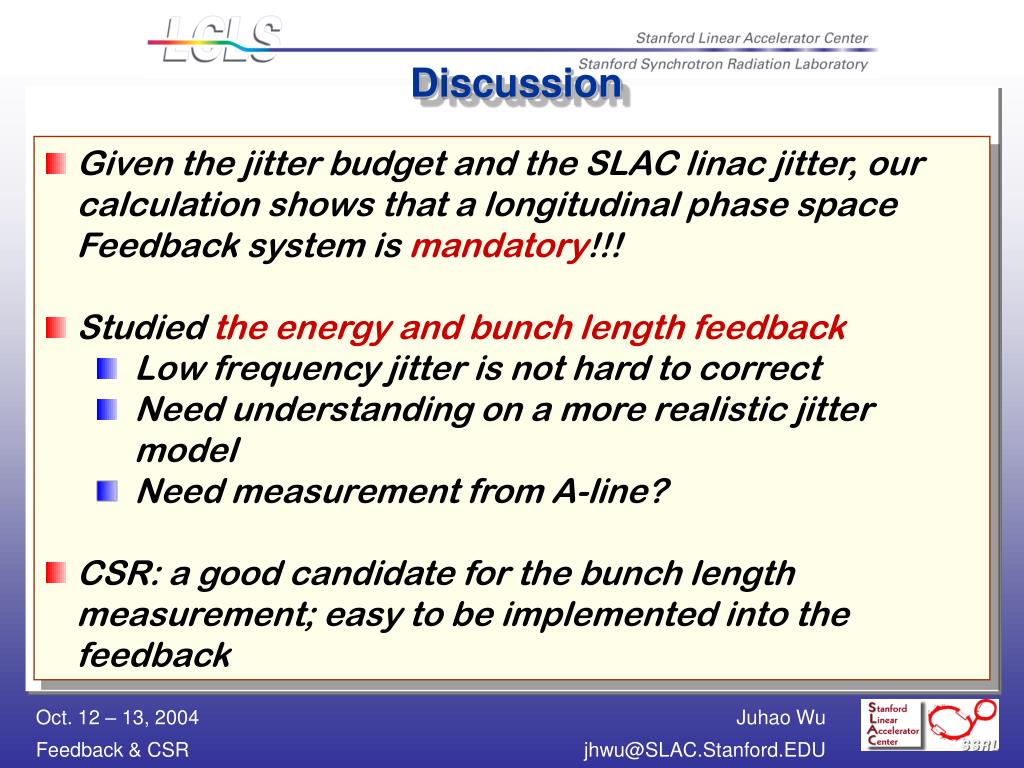 LCLS

Stanford Linear Accelerator Center

Stanford Synchrotron Radiation Laboratory

Discussion

Given the jitter budget and the SLAC linac jitter, our calculation shows that a longitudinal phase space Feedback system is mandatory!!!

Studied the energy and bunch length feedback

Low frequency jitter is not hard to correct

Need understanding on a more realistic jitter model

Need measurement from A-line?

CSR: a good candidate for the bunch length measurement; easy to be implemented into the feedback

Oct. 12 – 13, 2004

Feedback & CSR

Juhao Wu

jhwu@SLAC.Stanford.EDU

Stanford Linear Accelerator Center

SSRL